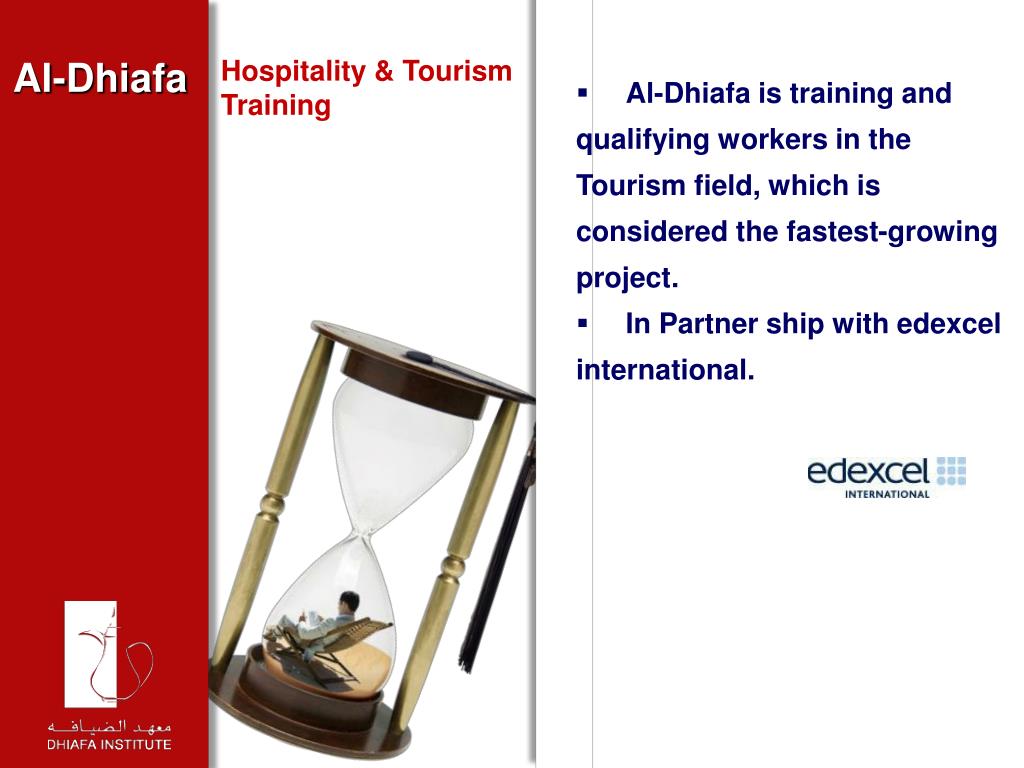 Al-Dhiafa

Hospitality & Tourism Training

▪ Al-Dhiafa is training and qualifying workers in the Tourism field, which is considered the fastest-growing project.

▪ In Partner ship with edexcel international.

edexcel INTERNATIONAL

معهد الضيافه
DHIAFA INSTITUTE